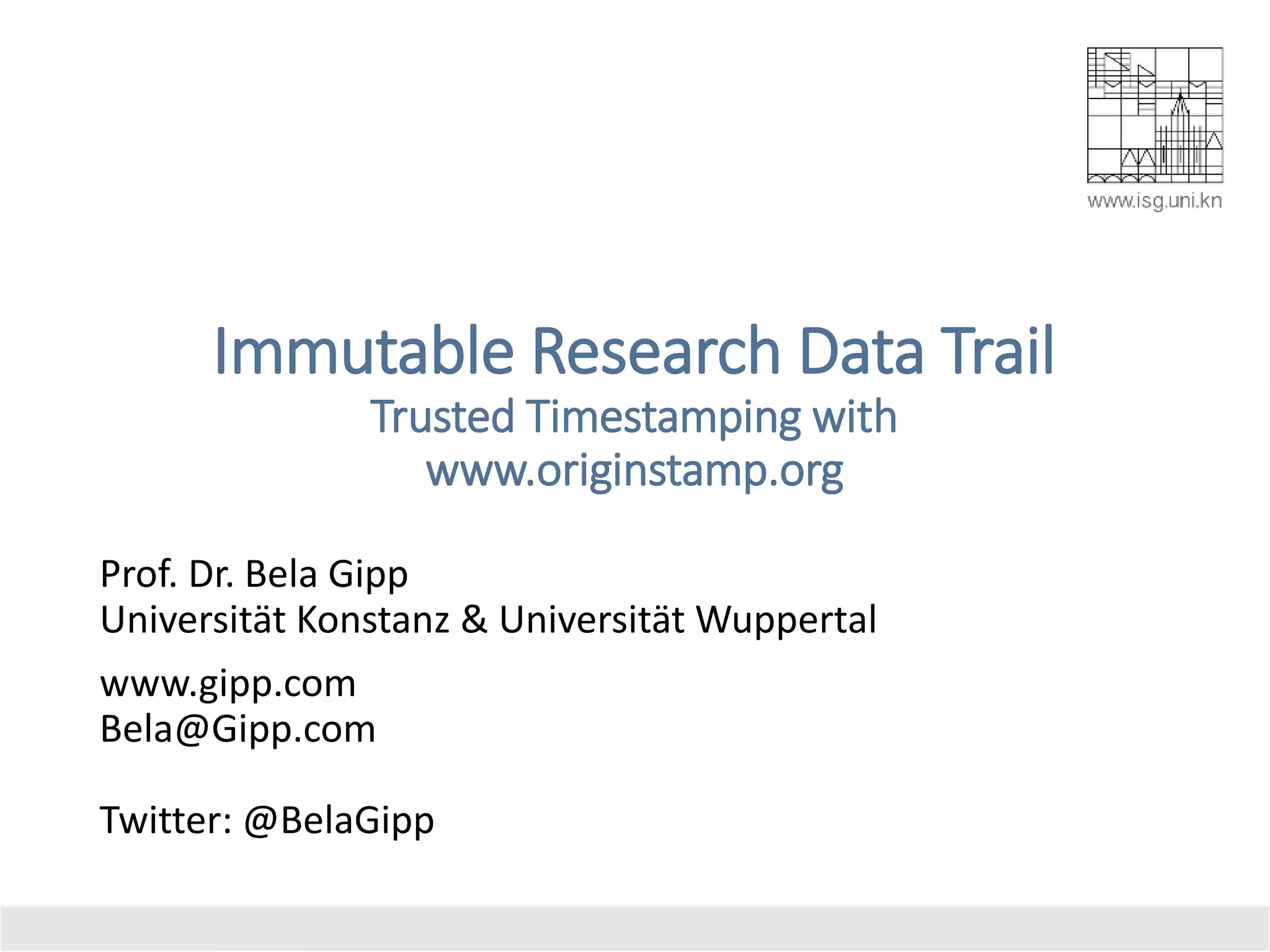 www.isg.uni.kn

Immutable Research Data Trail
Trusted Timestamping with www.originstamp.org

Prof. Dr. Bela Gipp
Universität Konstanz & Universität Wuppertal

www.gipp.com
Bela@Gipp.com

Twitter: @BelaGipp